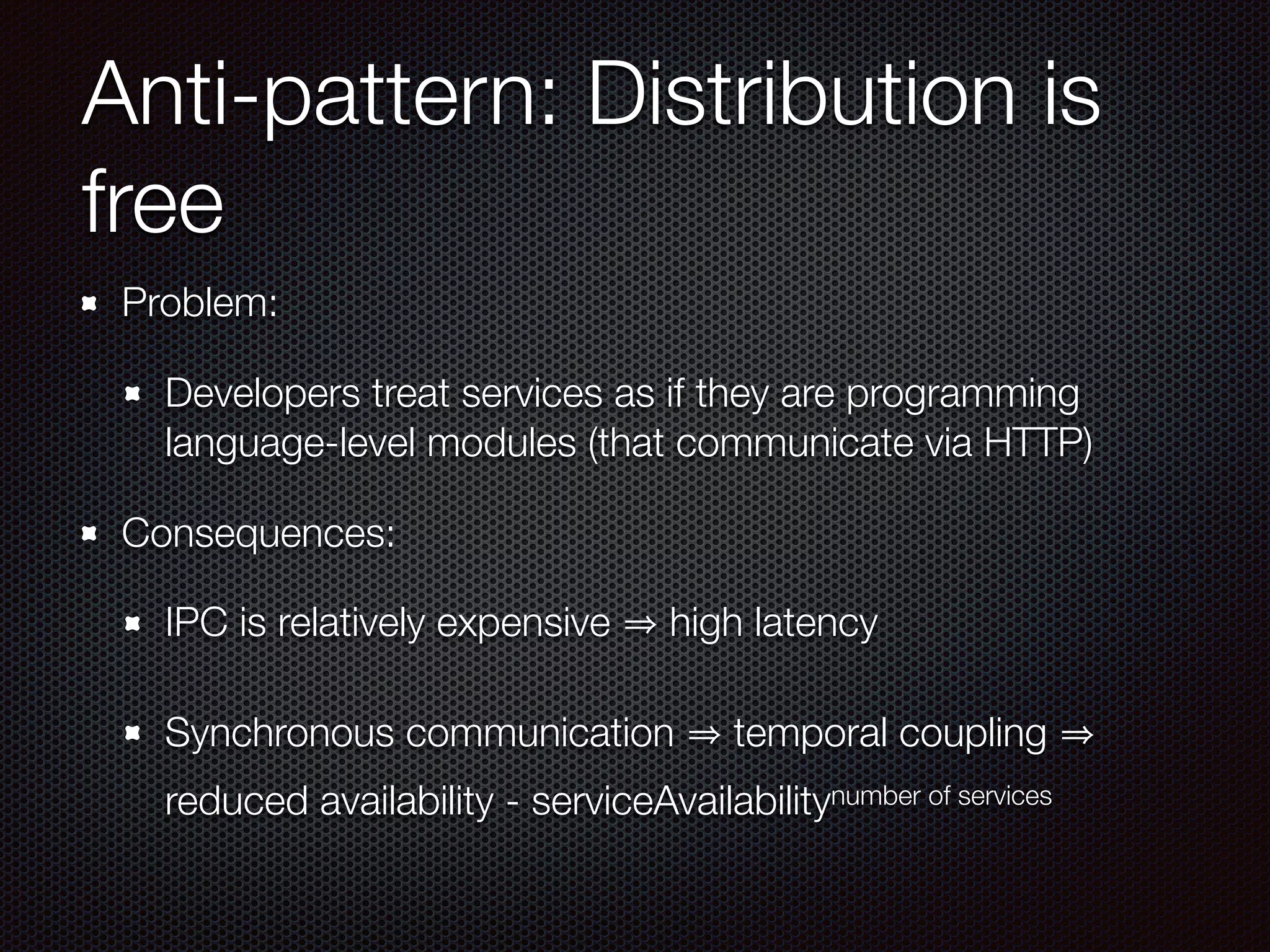 Anti-pattern: Distribution is free

Problem:

Developers treat services as if they are programming language-level modules (that communicate via HTTP)

Consequences:

IPC is relatively expensive ⇒ high latency

Synchronous communication ⇒ temporal coupling ⇒ reduced availability - $serviceAvailability^{number\ of\ services}$